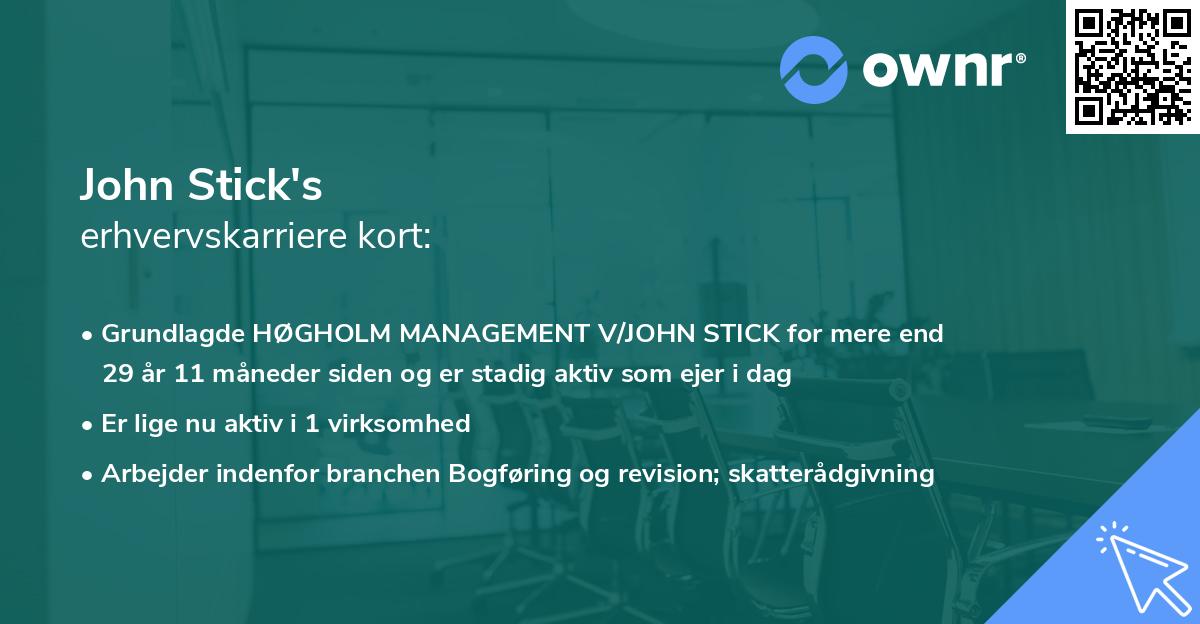 ownr®

John Stick's
erhvervskarriere kort:

• Grundlagde HØGHOLM MANAGEMENT V/JOHN STICK for mere end 29 år 11 måneder siden og er stadig aktiv som ejer i dag
• Er lige nu aktiv i 1 virksomhed
• Arbejder indenfor branchen Bogføring og revision; skatterådgivning